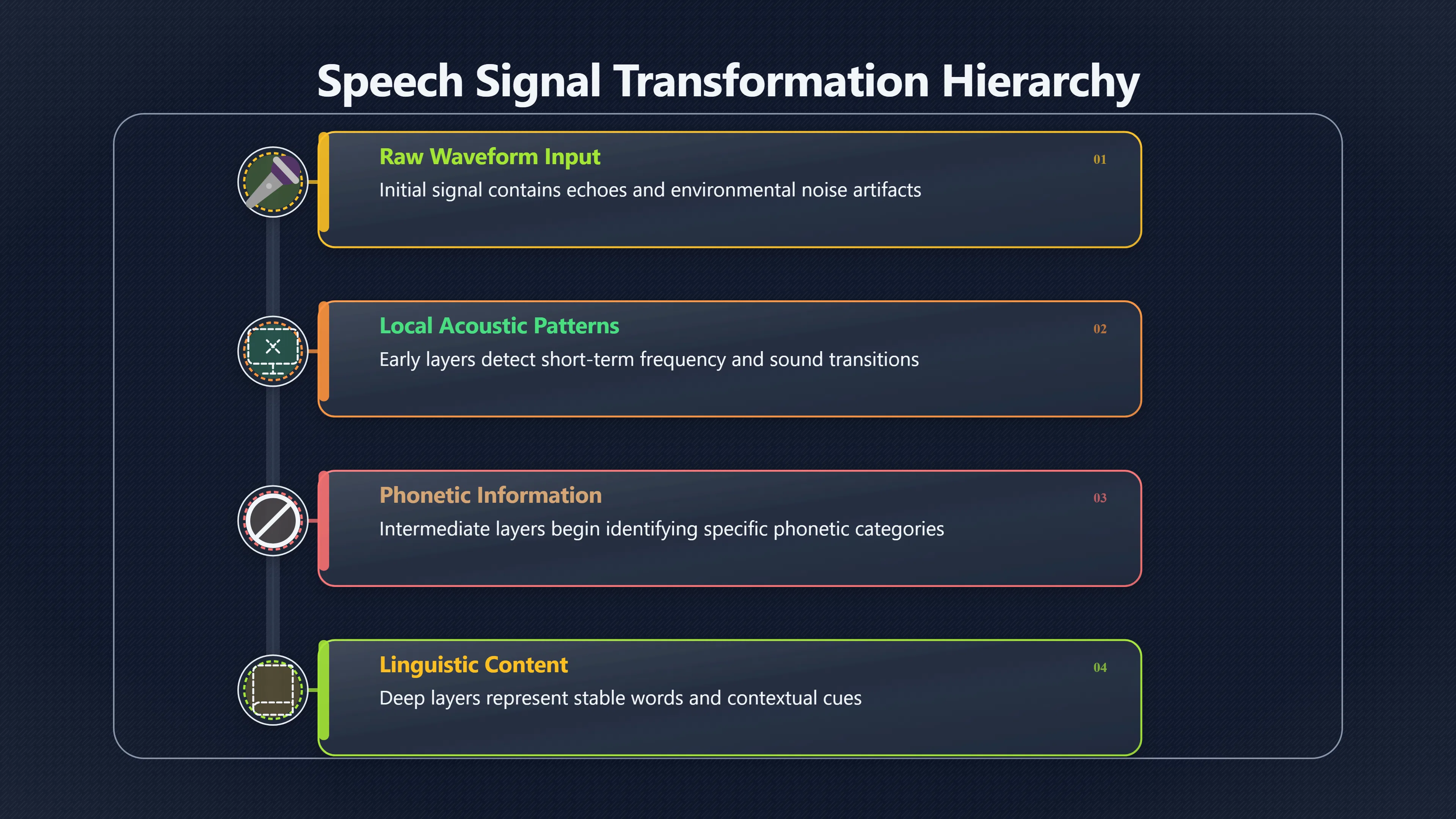 Speech Signal Transformation Hierarchy

Raw Waveform Input
01
Initial signal contains echoes and environmental noise artifacts

Local Acoustic Patterns
02
Early layers detect short-term frequency and sound transitions

Phonetic Information
03
Intermediate layers begin identifying specific phonetic categories

Linguistic Content
04
Deep layers represent stable words and contextual cues